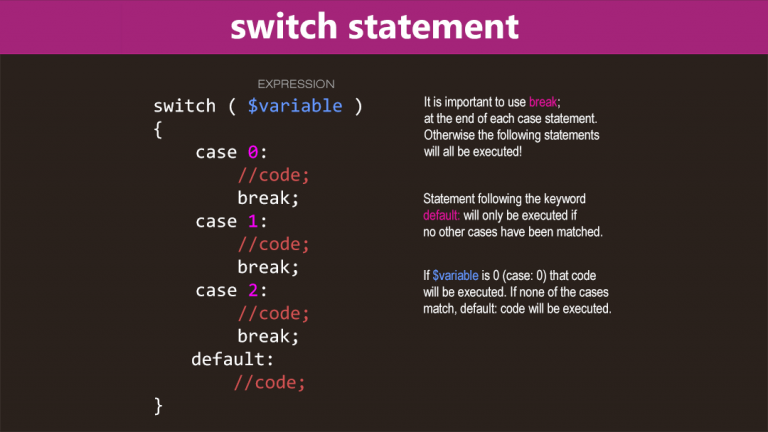 switch statement

EXPRESSION

switch ( $variable )
{
case 0:
//code;
break;
case 1:
//code;
break;
case 2:
//code;
break;
default:
//code;
}

It is important to use break; at the end of each case statement. Otherwise the following statements will all be executed!

Statement following the keyword default: will only be executed if no other cases have been matched.

If $variable is 0 (case: 0) that code will be executed. If none of the cases match, default: code will be executed.